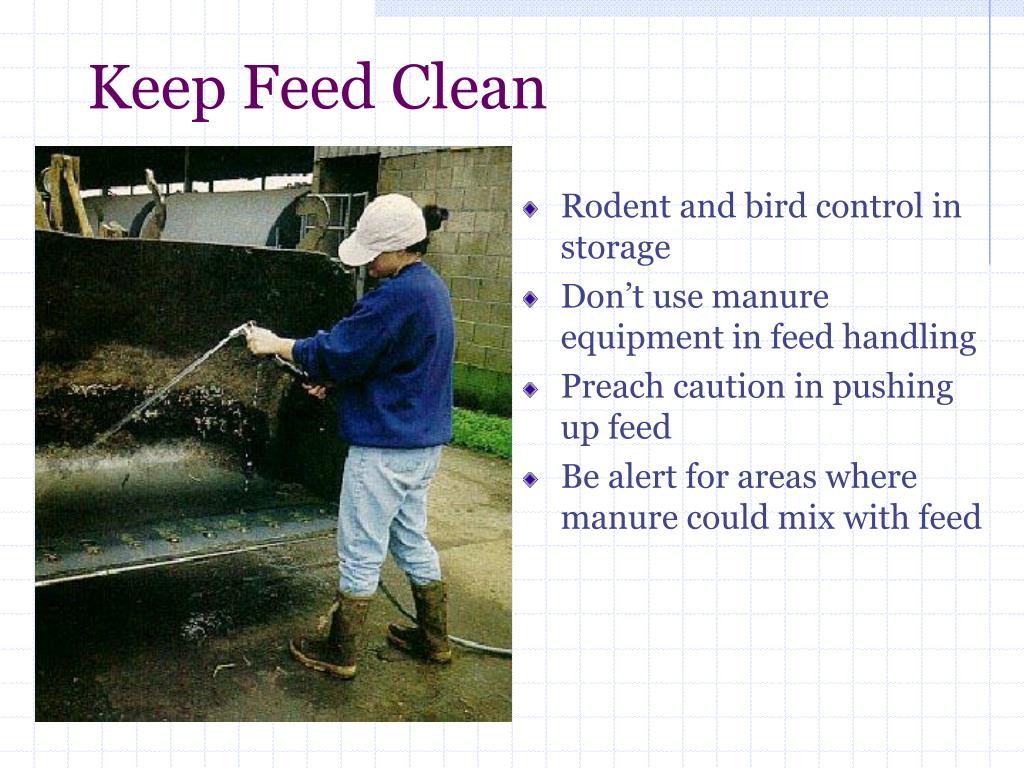 Keep Feed Clean

Rodent and bird control in storage

Don’t use manure equipment in feed handling

Preach caution in pushing up feed

Be alert for areas where manure could mix with feed